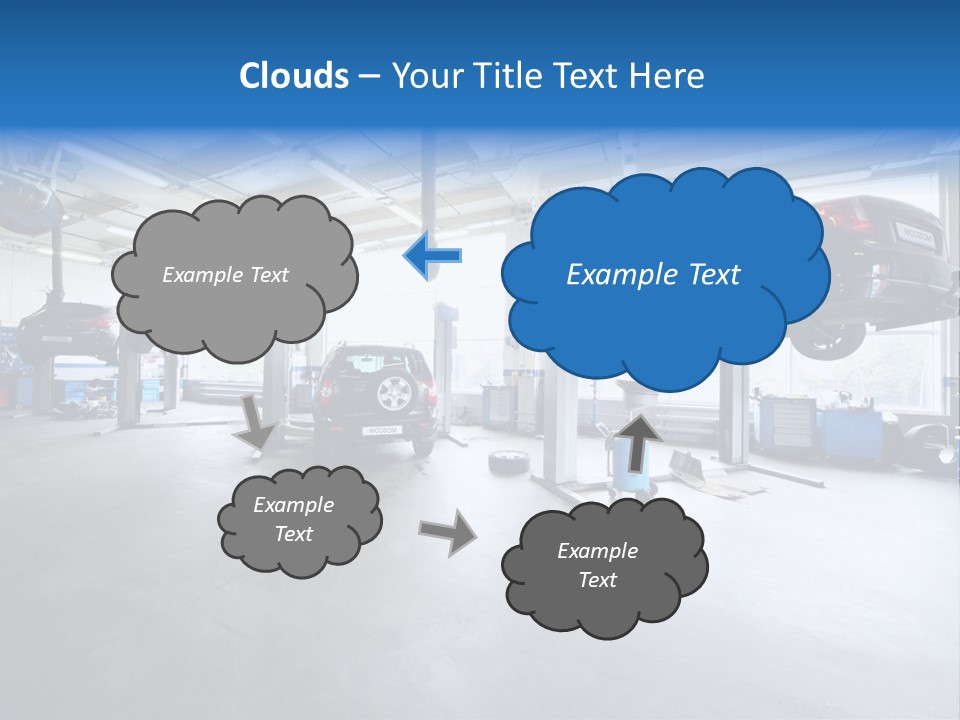 Clouds – Your Title Text Here

Example Text

Example Text

Example Text

Example Text